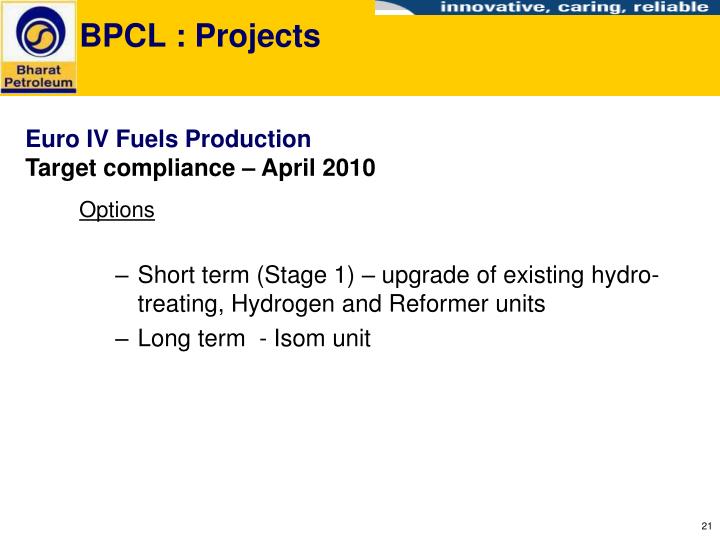 innovative, caring, reliable

Bharat Petroleum

BPCL : Projects

Euro IV Fuels Production
Target compliance – April 2010

Options

– Short term (Stage 1) – upgrade of existing hydro-treating, Hydrogen and Reformer units
– Long term - Isom unit

21